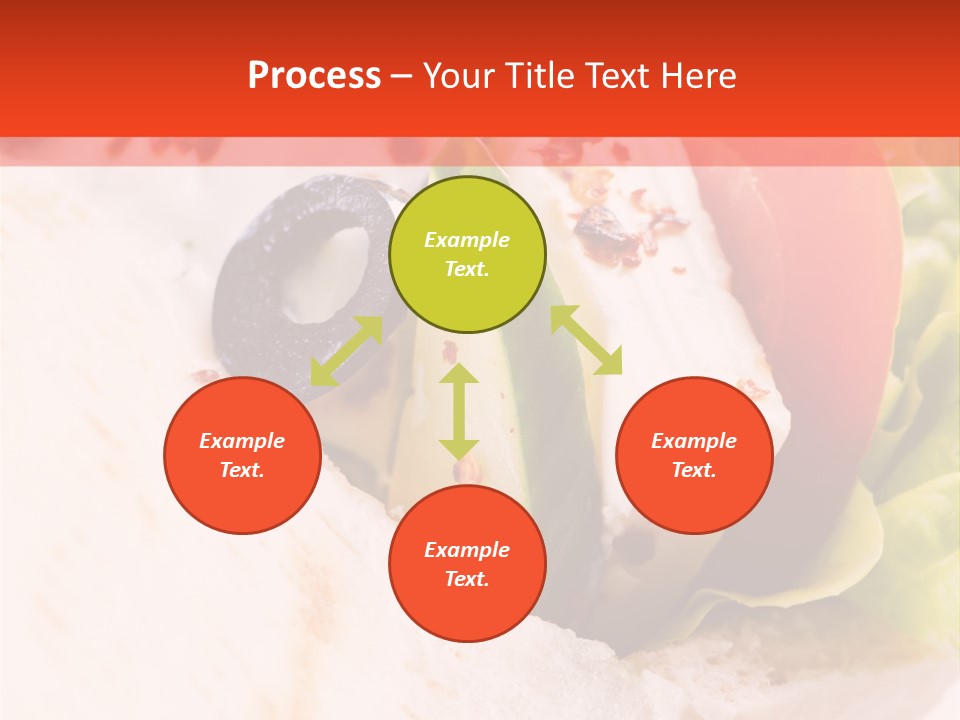 Process – Your Title Text Here

Example Text.

Example Text.

Example Text.

Example Text.